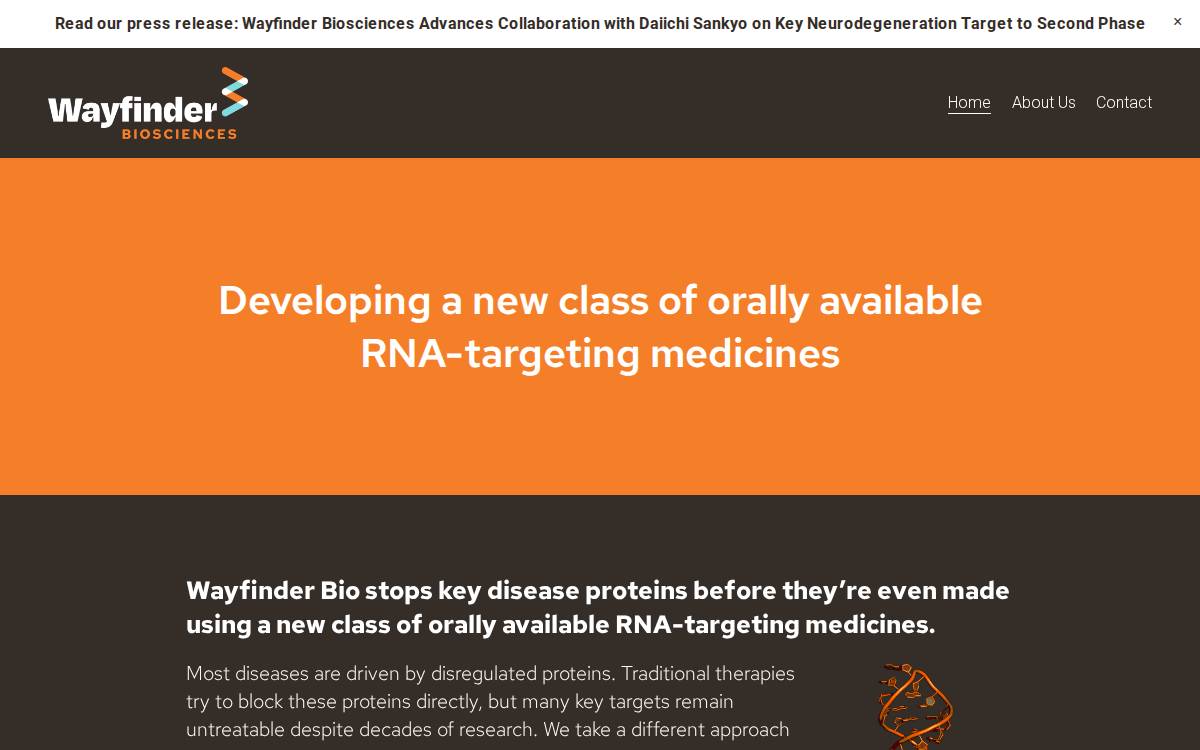 Read our press release: Wayfinder Biosciences Advances Collaboration with Daiichi Sankyo on Key Neurodegeneration Target to Second Phase ×

Wayfinder BIOSCIENCES

Home About Us Contact

Developing a new class of orally available RNA-targeting medicines

Wayfinder Bio stops key disease proteins before they're even made using a new class of orally available RNA-targeting medicines.

Most diseases are driven by disregulated proteins. Traditional therapies try to block these proteins directly, but many key targets remain untreatable despite decades of research. We take a different approach